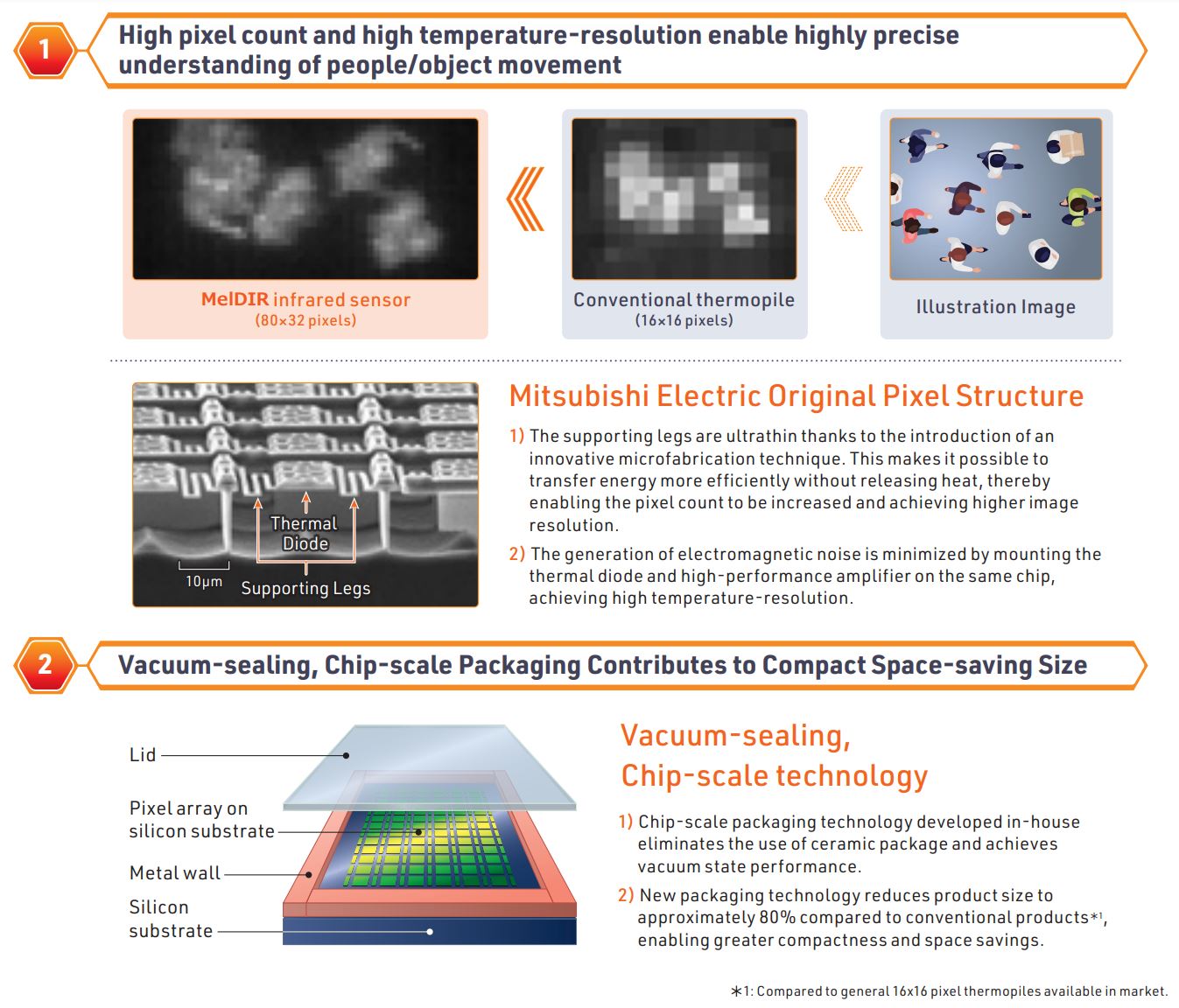 1

High pixel count and high temperature-resolution enable highly precise understanding of people/object movement

MelDIR infrared sensor
(80×32 pixels)

Conventional thermopile
(16×16 pixels)

Illustration Image

Thermal Diode

10μm

Supporting Legs

Mitsubishi Electric Original Pixel Structure

1) The supporting legs are ultrathin thanks to the introduction of an innovative microfabrication technique. This makes it possible to transfer energy more efficiently without releasing heat, thereby enabling the pixel count to be increased and achieving higher image resolution.

2) The generation of electromagnetic noise is minimized by mounting the thermal diode and high-performance amplifier on the same chip, achieving high temperature-resolution.

2

Vacuum-sealing, Chip-scale Packaging Contributes to Compact Space-saving Size

Lid

Pixel array on silicon substrate

Metal wall

Silicon substrate

Vacuum-sealing, Chip-scale technology

1) Chip-scale packaging technology developed in-house eliminates the use of ceramic package and achieves vacuum state performance.

2) New packaging technology reduces product size to approximately 80% compared to conventional products*1, enabling greater compactness and space savings.

*1: Compared to general 16x16 pixel thermopiles available in market.